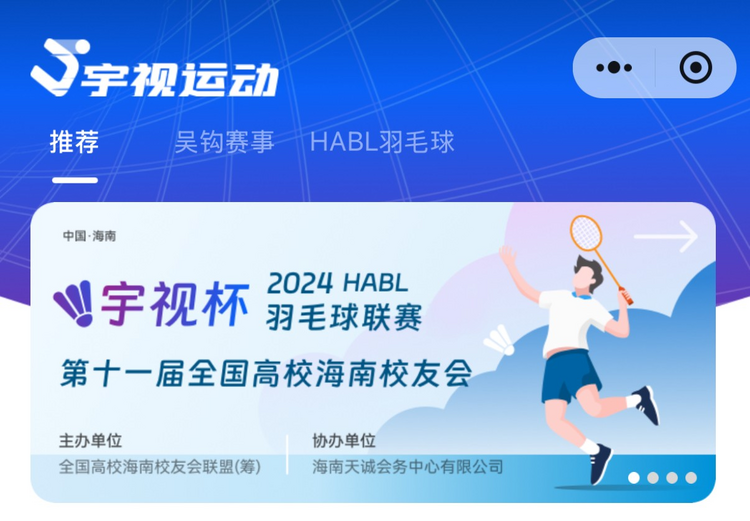 宇视运动

推荐　吴钩赛事　HABL羽毛球

中国·海南

宇视杯 2024 HABL 羽毛球联赛

第十一届全国高校海南校友会

主办单位
全国高校海南校友会联盟(筹)

协办单位
海南天诚会务中心有限公司